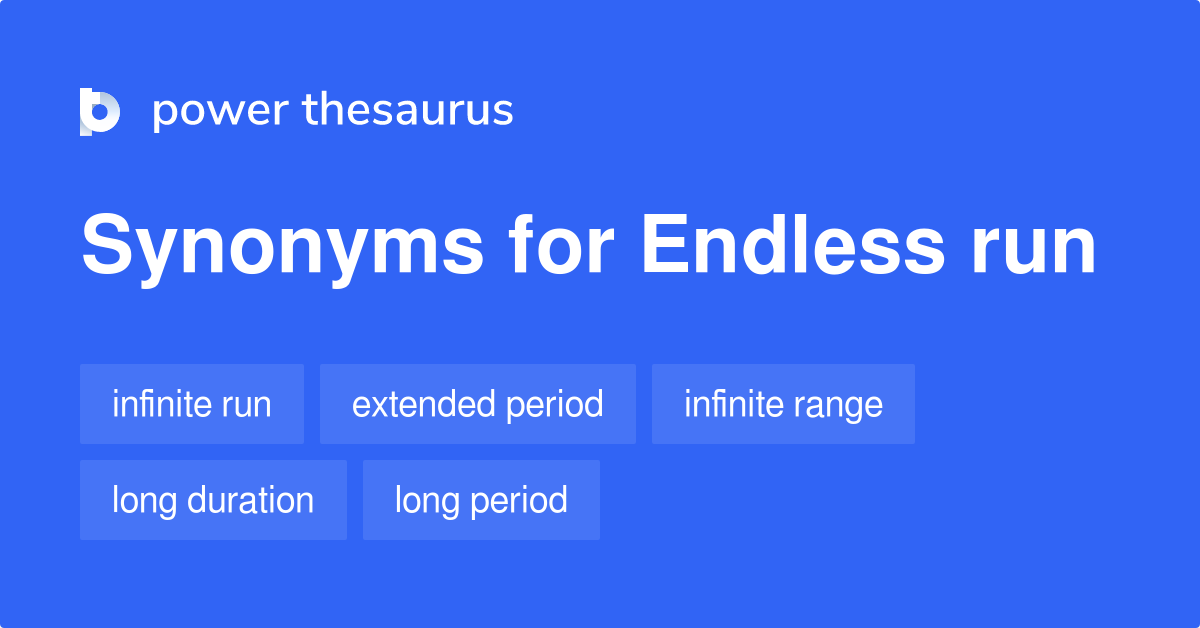 power thesaurus

Synonyms for Endless run

infinite run
extended period
infinite range
long duration
long period